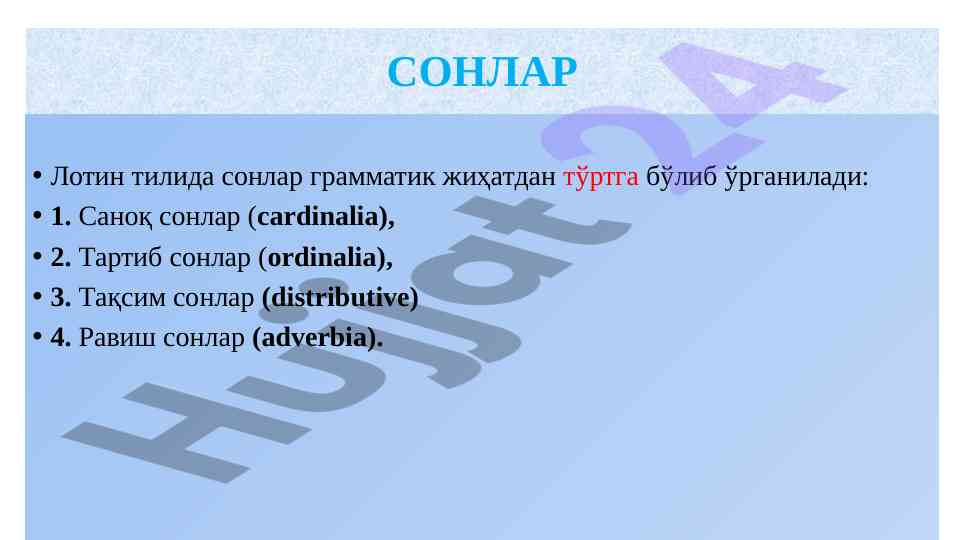 СОНЛАР

• Лотин тилида сонлар грамматик жиҳатдан тўртга бўлиб ўрганилади:
• 1. Саноқ сонлар (cardinalia),
• 2. Тартиб сонлар (ordinalia),
• 3. Тақсим сонлар (distributive)
• 4. Равиш сонлар (adverbia).

Hujjat 24